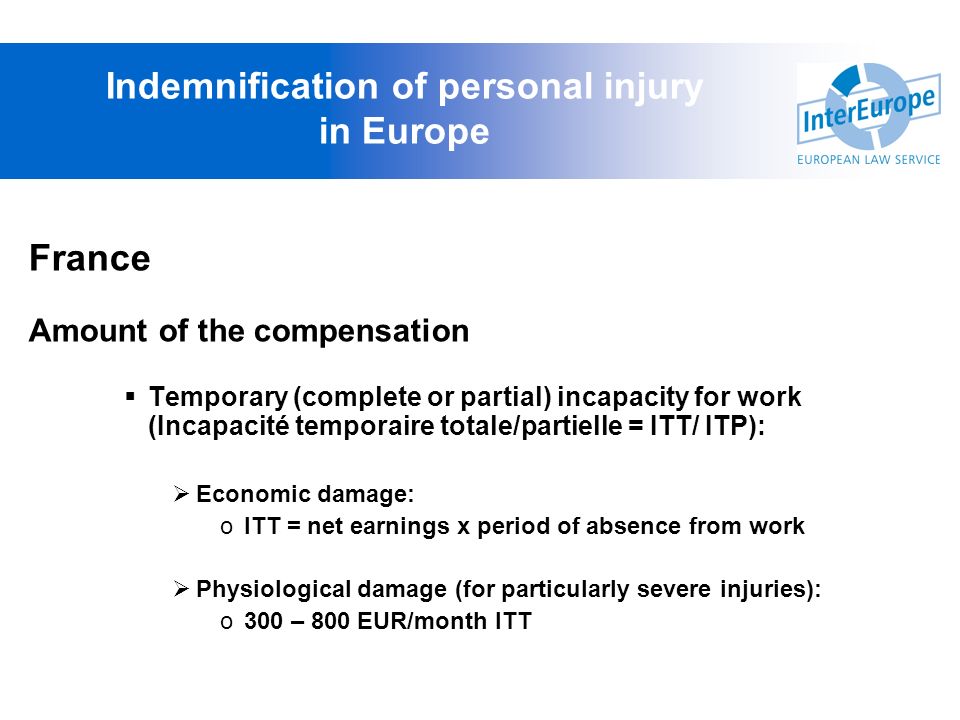 Indemnification of personal injury in Europe

InterEurope
EUROPEAN LAW SERVICE

France

Amount of the compensation

▪ Temporary (complete or partial) incapacity for work (Incapacité temporaire totale/partielle = ITT/ ITP):

➢ Economic damage:
o ITT = net earnings x period of absence from work

➢ Physiological damage (for particularly severe injuries):
o 300 – 800 EUR/month ITT